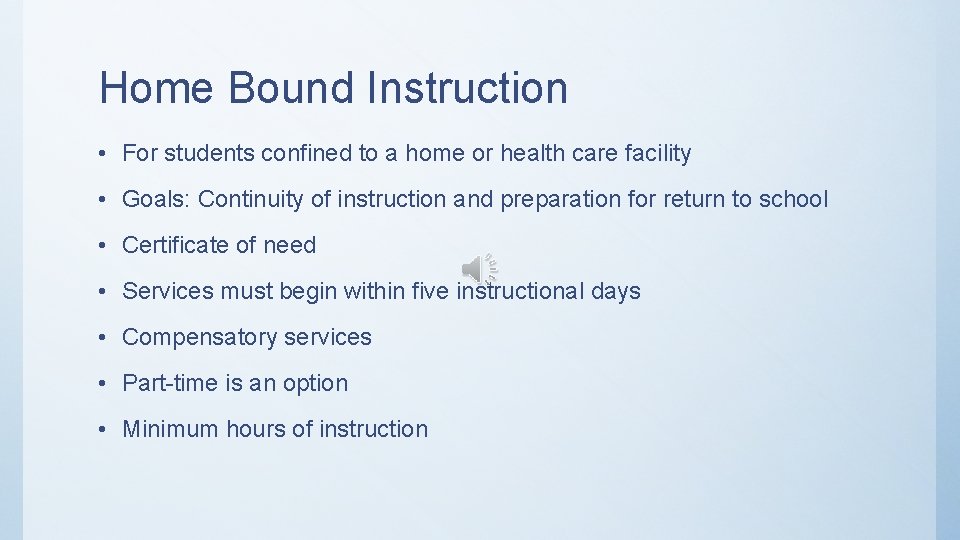 Home Bound Instruction

• For students confined to a home or health care facility
• Goals: Continuity of instruction and preparation for return to school
• Certificate of need
• Services must begin within five instructional days
• Compensatory services
• Part-time is an option
• Minimum hours of instruction